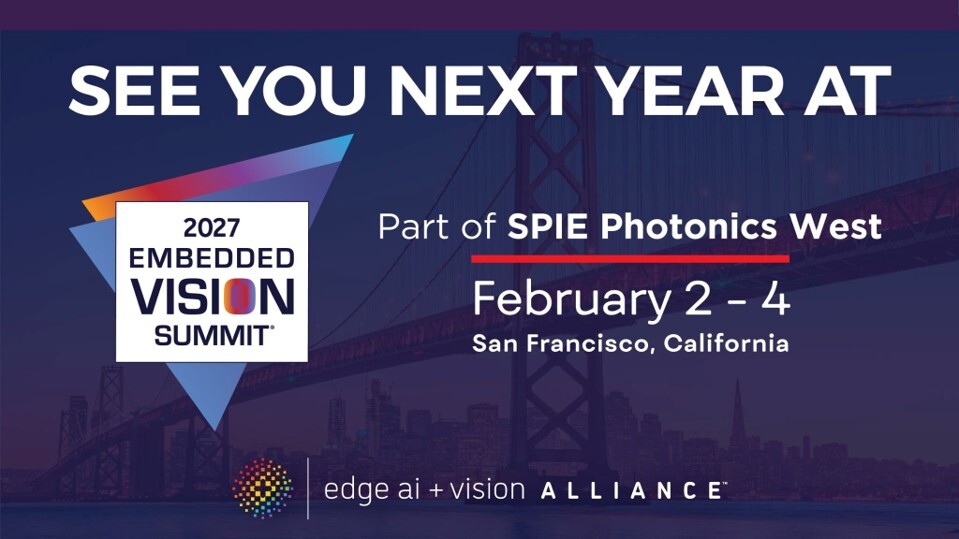 SEE YOU NEXT YEAR AT

2027
EMBEDDED
VISION
SUMMIT®

Part of SPIE Photonics West

February 2 - 4
San Francisco, California

edge ai + vision ALLIANCE™